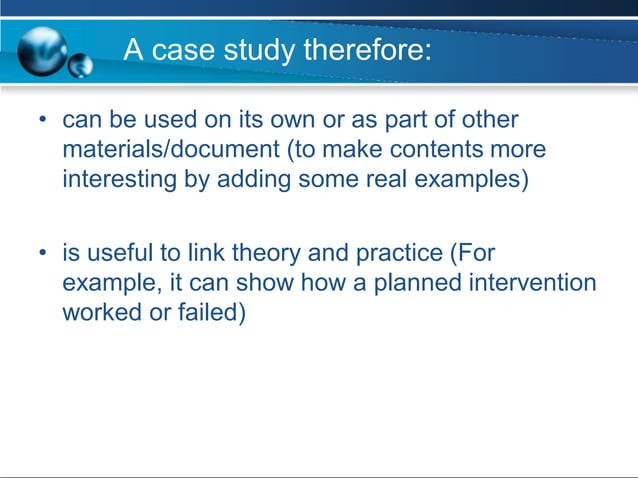 A case study therefore:

• can be used on its own or as part of other materials/document (to make contents more interesting by adding some real examples)

• is useful to link theory and practice (For example, it can show how a planned intervention worked or failed)